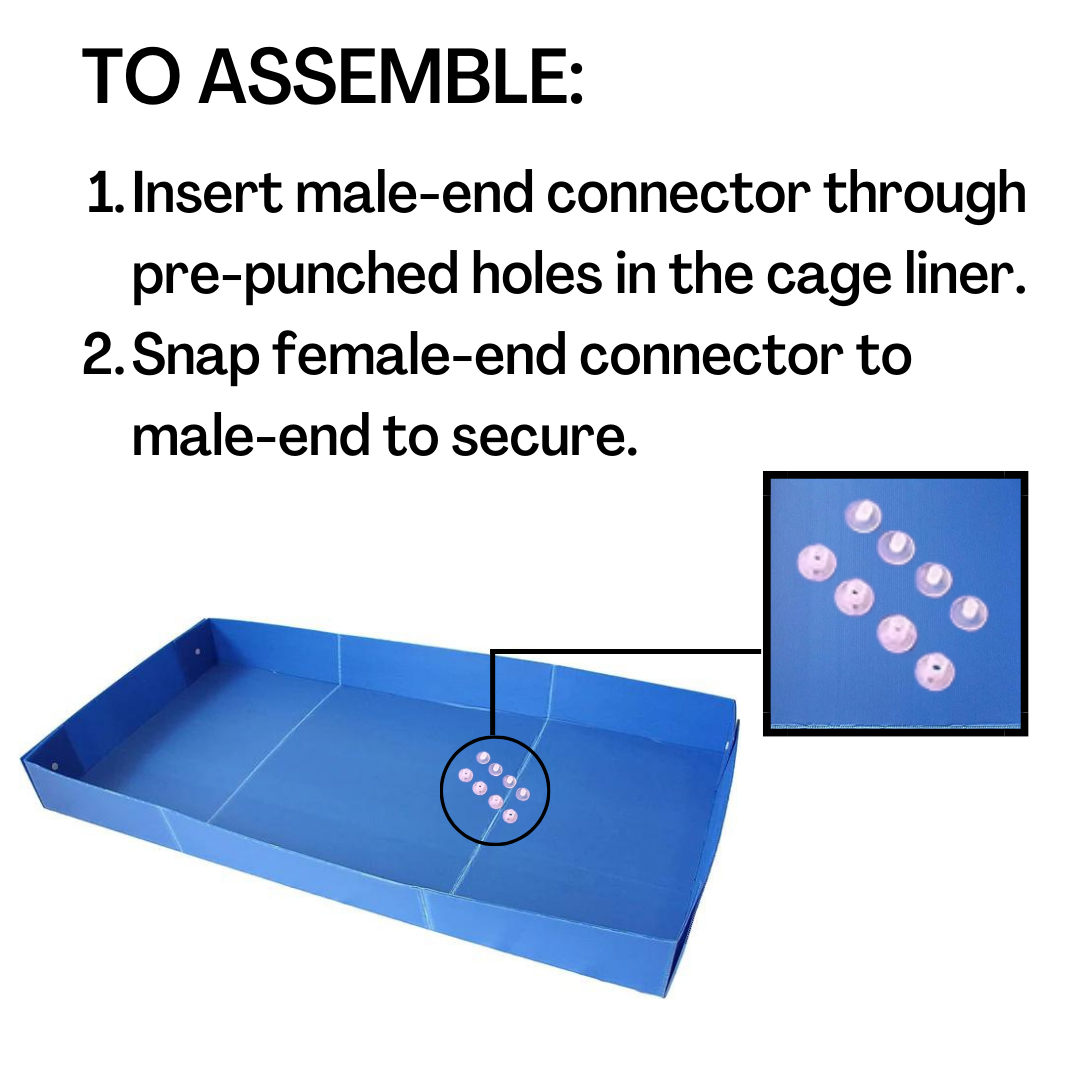 TO ASSEMBLE:

1. Insert male-end connector through pre-punched holes in the cage liner.
2. Snap female-end connector to male-end to secure.